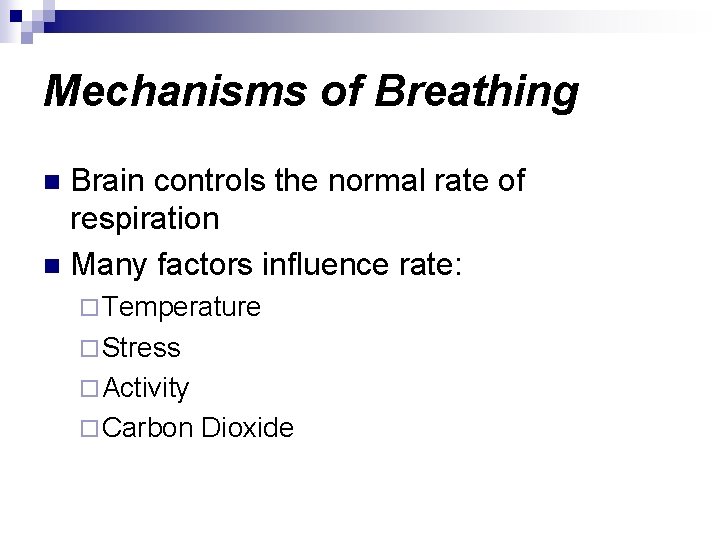 Mechanisms of Breathing

- Brain controls the normal rate of respiration
- Many factors influence rate:
  - Temperature
  - Stress
  - Activity
  - Carbon Dioxide